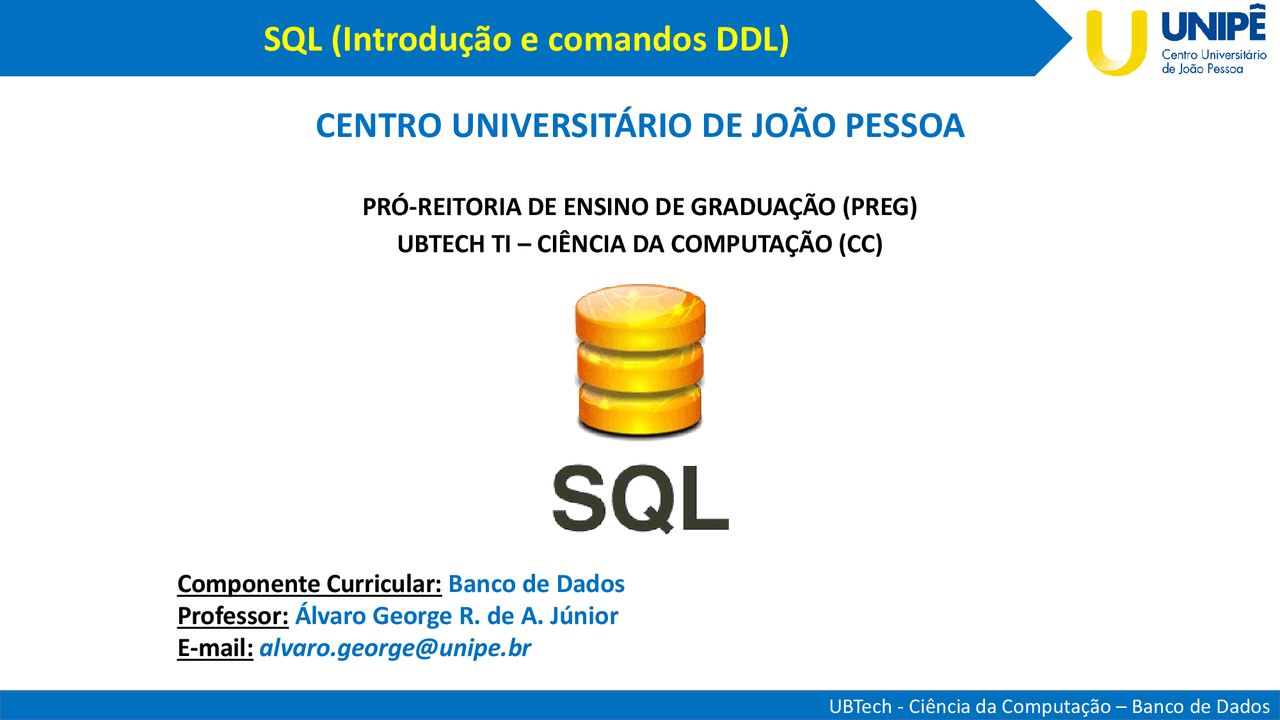 SQL (Introdução e comandos DDL)

UNIPÊ
Centro Universitário de João Pessoa

CENTRO UNIVERSITÁRIO DE JOÃO PESSOA

PRÓ-REITORIA DE ENSINO DE GRADUAÇÃO (PREG)
UBTECH TI – CIÊNCIA DA COMPUTAÇÃO (CC)

SQL

Componente Curricular: Banco de Dados
Professor: Álvaro George R. de A. Júnior
E-mail: alvaro.george@unipe.br

UBTech - Ciência da Computação – Banco de Dados